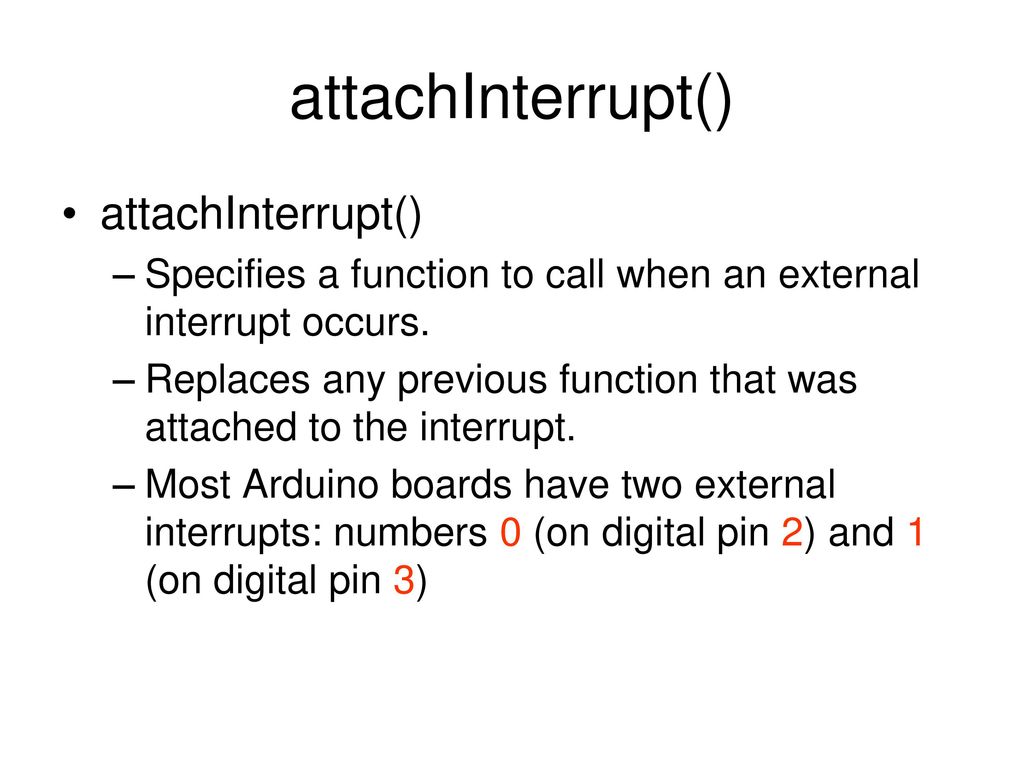 attachInterrupt()

• attachInterrupt()
– Specifies a function to call when an external interrupt occurs.
– Replaces any previous function that was attached to the interrupt.
– Most Arduino boards have two external interrupts: numbers 0 (on digital pin 2) and 1 (on digital pin 3)